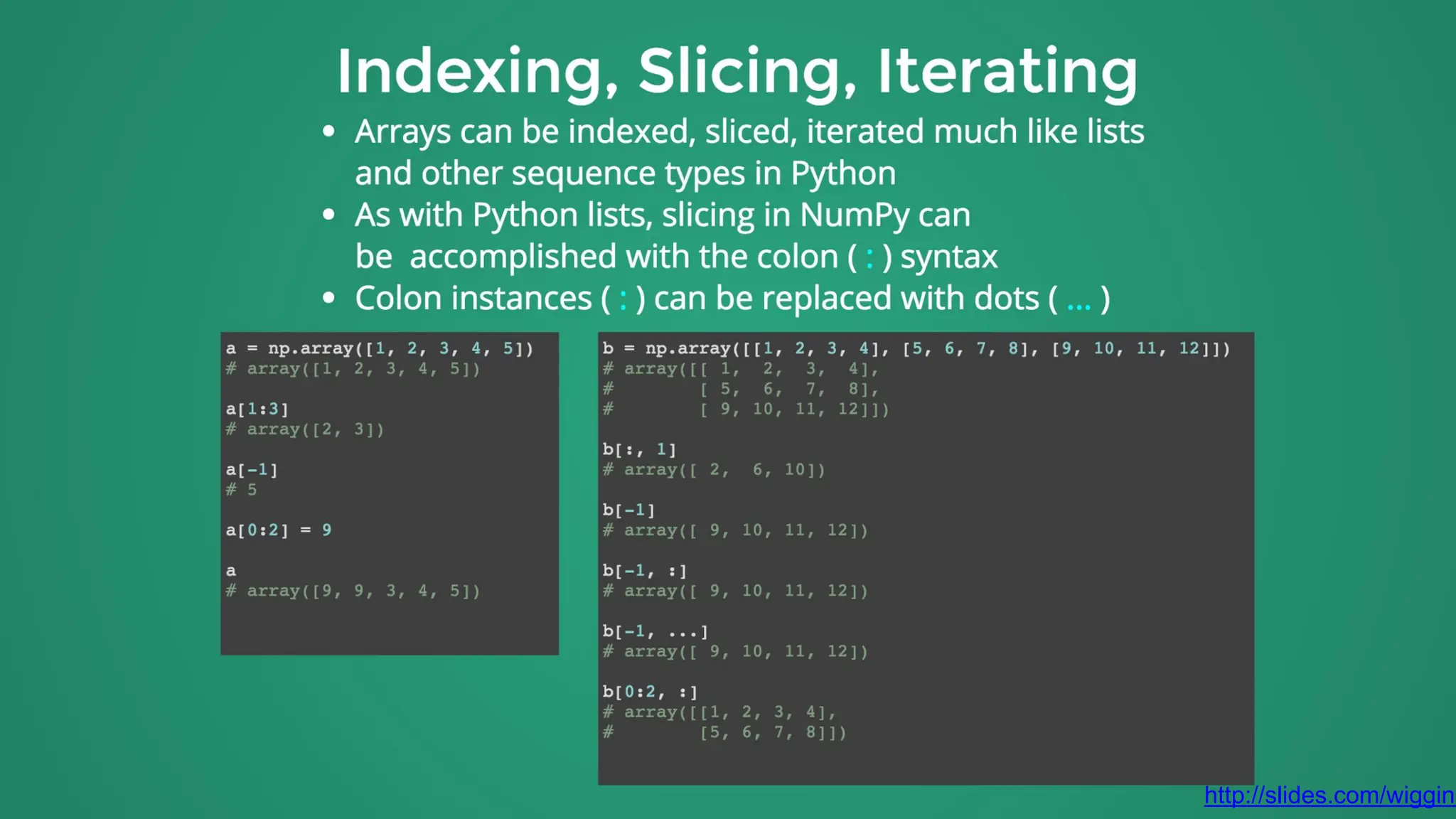 Indexing, Slicing, Iterating

• Arrays can be indexed, sliced, iterated much like lists and other sequence types in Python
• As with Python lists, slicing in NumPy can be accomplished with the colon ( : ) syntax
• Colon instances ( : ) can be replaced with dots ( ... )

a = np.array([1, 2, 3, 4, 5])
# array([1, 2, 3, 4, 5])

a[1:3]
# array([2, 3])

a[-1]
# 5

a[0:2] = 9

a
# array([9, 9, 3, 4, 5])

b = np.array([[1, 2, 3, 4], [5, 6, 7, 8], [9, 10, 11, 12]])
# array([[ 1, 2, 3, 4],
# [ 5, 6, 7, 8],
# [ 9, 10, 11, 12]])

b[:, 1]
# array([ 2, 6, 10])

b[-1]
# array([ 9, 10, 11, 12])

b[-1, :]
# array([ 9, 10, 11, 12])

b[-1, ...]
# array([ 9, 10, 11, 12])

b[0:2, :]
# array([[1, 2, 3, 4],
# [5, 6, 7, 8]])

http://slides.com/wiggin